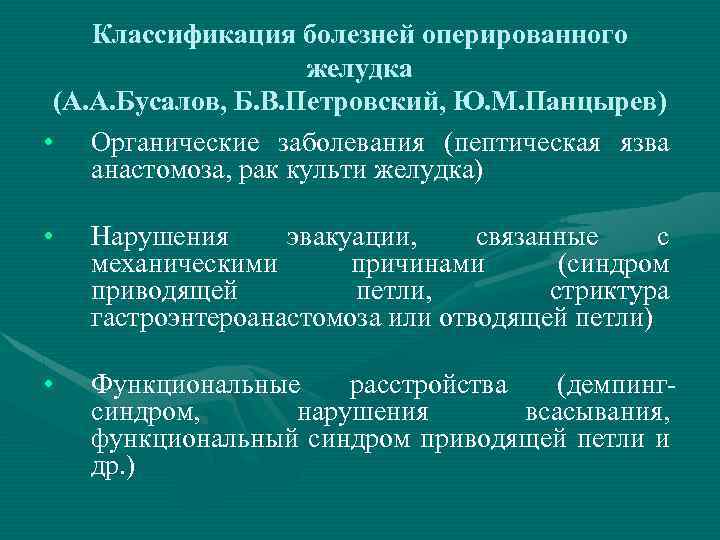 Классификация болезней оперированного желудка
(А.А.Бусалов, Б.В.Петровский, Ю.М.Панцырев)

• Органические заболевания (пептическая язва анастомоза, рак культи желудка)

• Нарушения эвакуации, связанные с механическими причинами (синдром приводящей петли, стриктура гастроэнтероанастомоза или отводящей петли)

• Функциональные расстройства (демпинг-синдром, нарушения всасывания, функциональный синдром приводящей петли и др.)